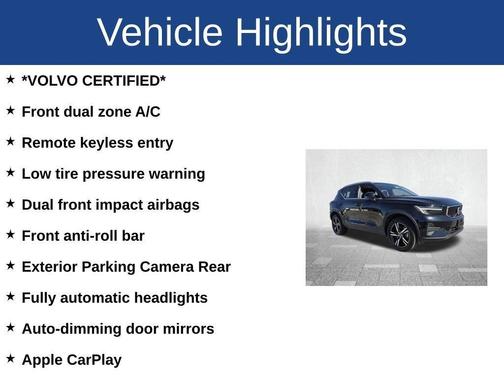 Vehicle Highlights

★ *VOLVO CERTIFIED*
★ Front dual zone A/C
★ Remote keyless entry
★ Low tire pressure warning
★ Dual front impact airbags
★ Front anti-roll bar
★ Exterior Parking Camera Rear
★ Fully automatic headlights
★ Auto-dimming door mirrors
★ Apple CarPlay